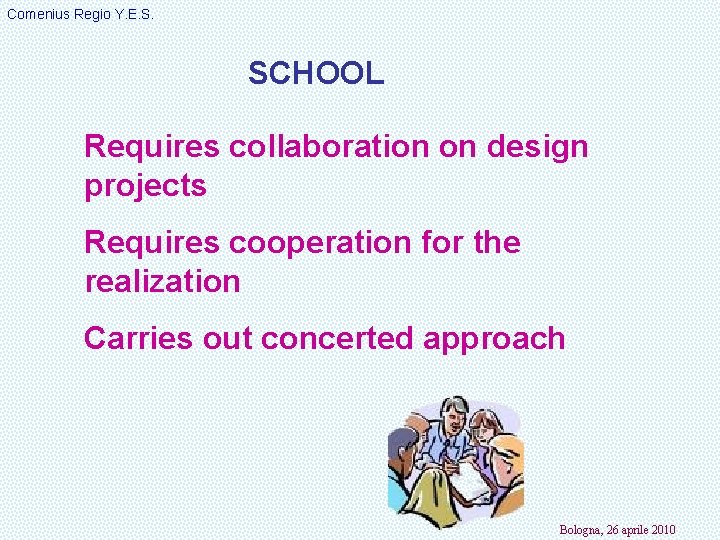 Comenius Regio Y.E.S.

SCHOOL

Requires collaboration on design projects

Requires cooperation for the realization

Carries out concerted approach

Bologna, 26 aprile 2010